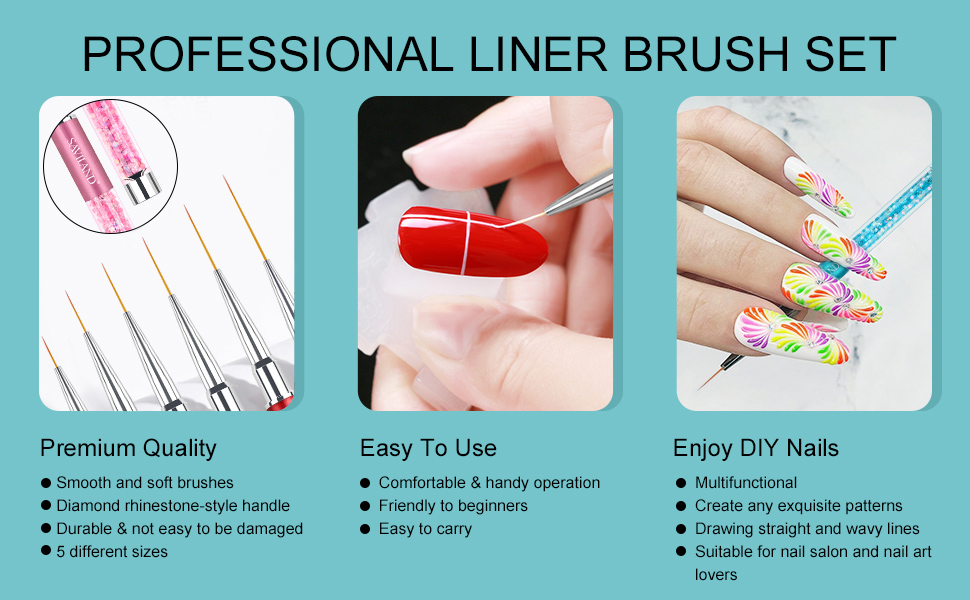 PROFESSIONAL LINER BRUSH SET

SAVILAND

Premium Quality

● Smooth and soft brushes
● Diamond rhinestone-style handle
● Durable & not easy to be damaged
● 5 different sizes

Easy To Use

● Comfortable & handy operation
● Friendly to beginners
● Easy to carry

Enjoy DIY Nails

● Multifunctional
● Create any exquisite patterns
● Drawing straight and wavy lines
● Suitable for nail salon and nail art lovers